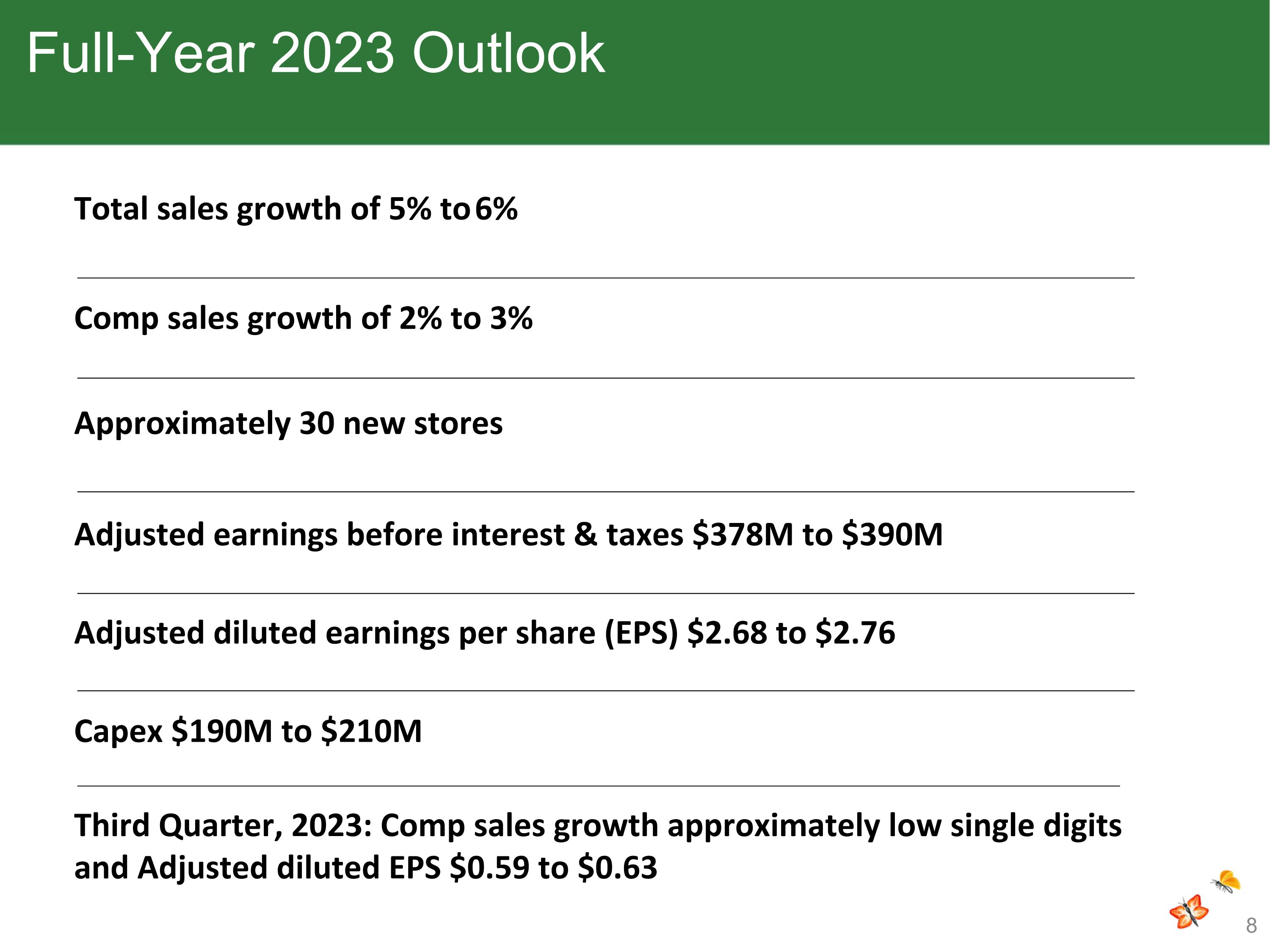 Full-Year 2023 Outlook

Total sales growth of 5% to 6%

Comp sales growth of 2% to 3%

Approximately 30 new stores

Adjusted earnings before interest & taxes \$378M to \$390M

Adjusted diluted earnings per share (EPS) \$2.68 to \$2.76

Capex \$190M to \$210M

Third Quarter, 2023: Comp sales growth approximately low single digits and Adjusted diluted EPS \$0.59 to \$0.63

8